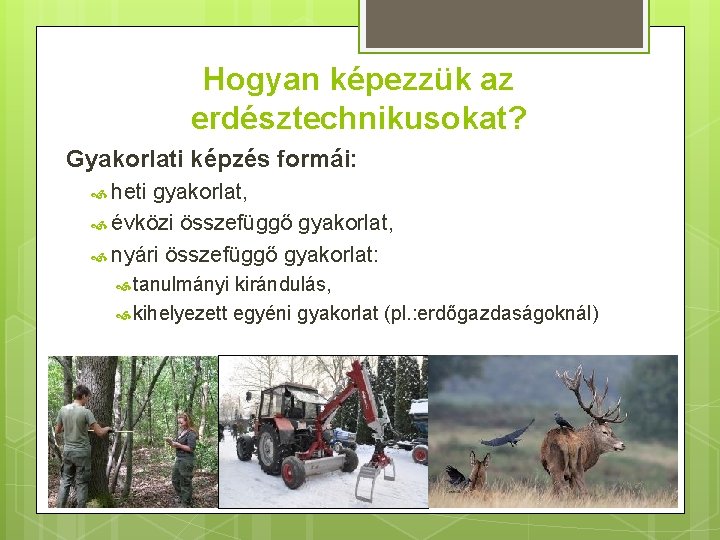 Hogyan képezzük az erdésztechnikusokat?

Gyakorlati képzés formái:

heti gyakorlat,

évközi összefüggő gyakorlat,

nyári összefüggő gyakorlat:

tanulmányi kirándulás,

kihelyezett egyéni gyakorlat (pl.:erdőgazdaságoknál)